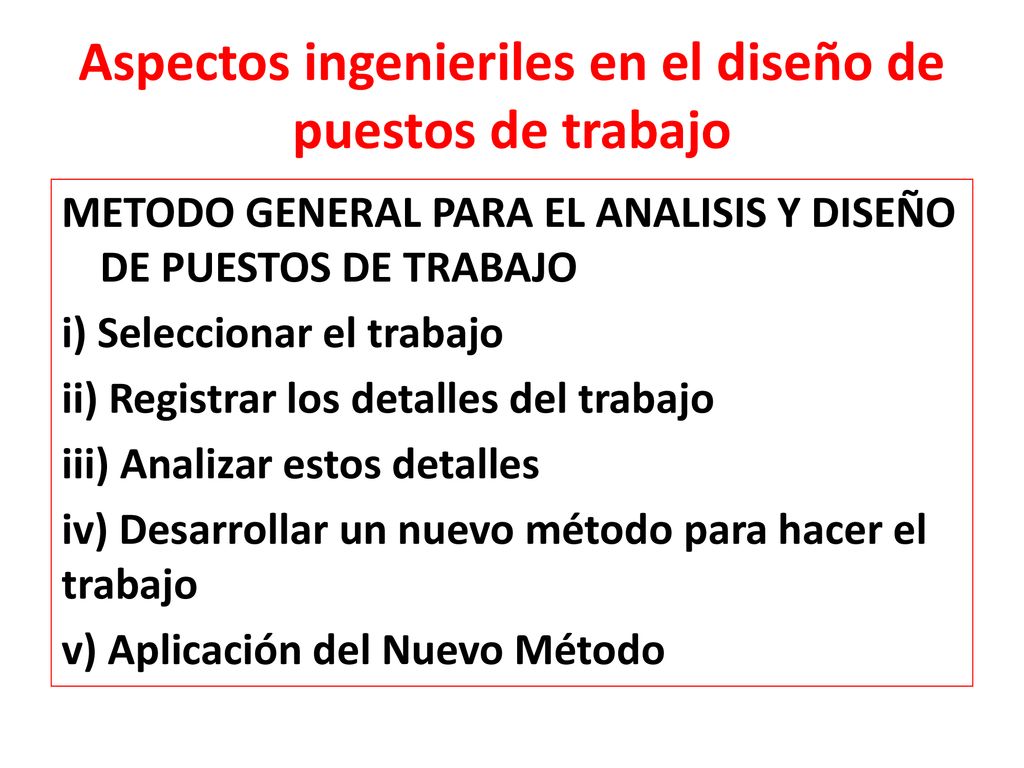 Aspectos ingenieriles en el diseño de puestos de trabajo

METODO GENERAL PARA EL ANALISIS Y DISEÑO DE PUESTOS DE TRABAJO

i) Seleccionar el trabajo

ii) Registrar los detalles del trabajo

iii) Analizar estos detalles

iv) Desarrollar un nuevo método para hacer el trabajo

v) Aplicación del Nuevo Método